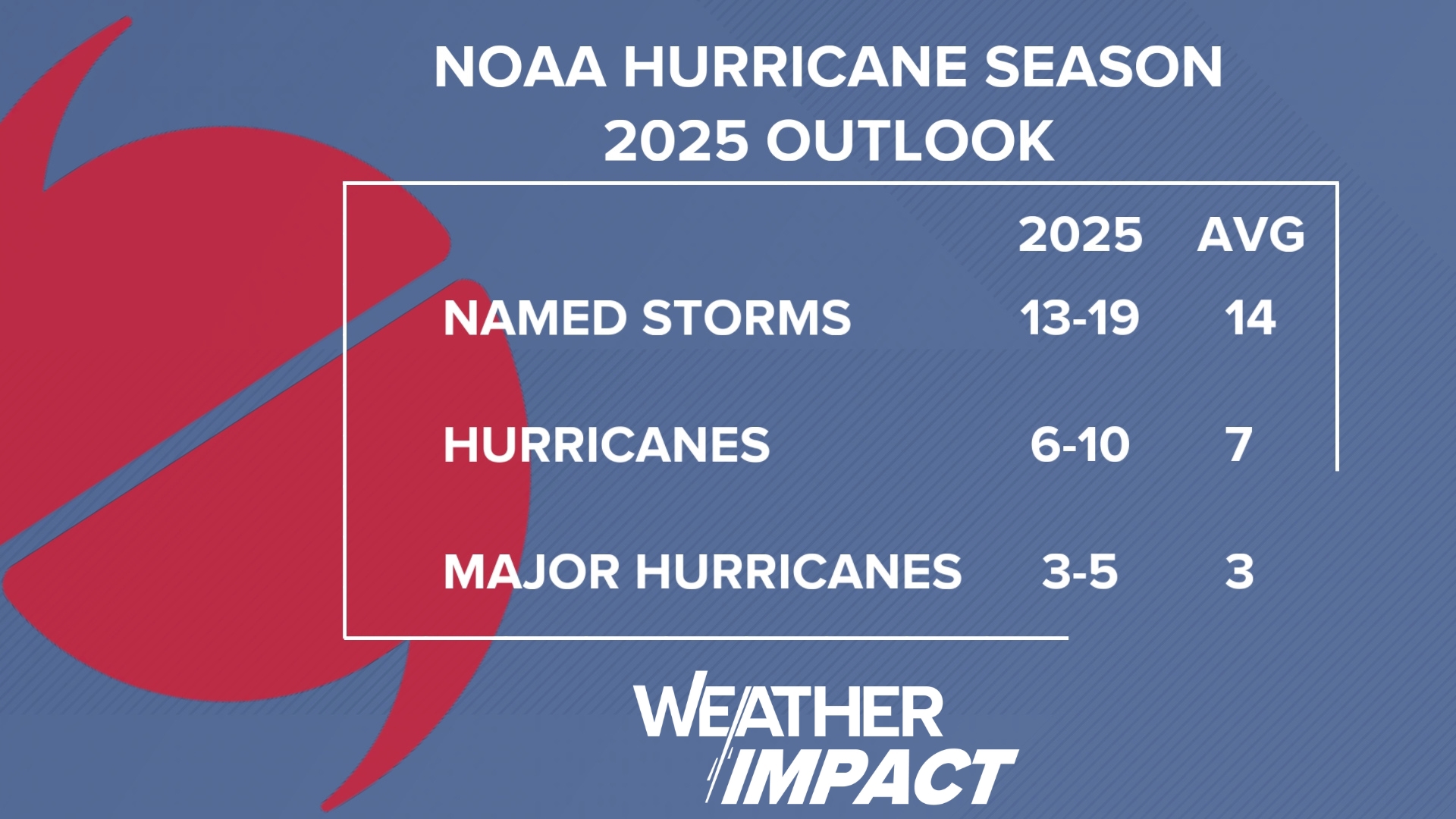 NOAA HURRICANE SEASON
2025 OUTLOOK

| | 2025 | AVG |
|---|---|---|
| NAMED STORMS | 13-19 | 14 |
| HURRICANES | 6-10 | 7 |
| MAJOR HURRICANES | 3-5 | 3 |

WEATHER IMPACT